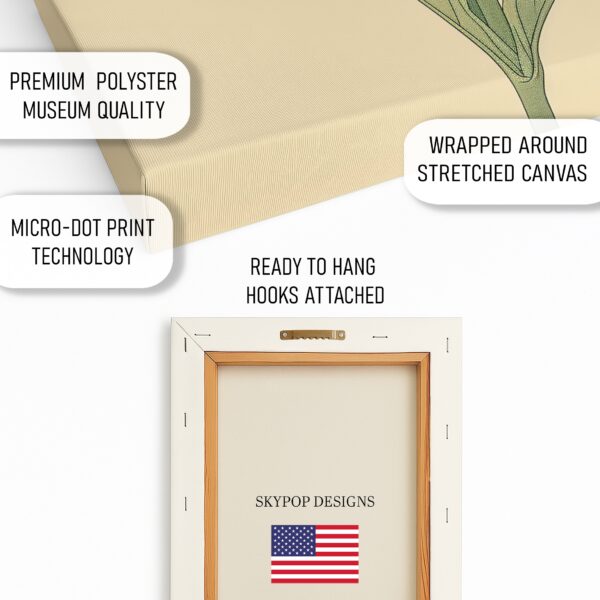 PREMIUM POLYSTER
MUSEUM QUALITY

WRAPPED AROUND
STRETCHED CANVAS

MICRO-DOT PRINT
TECHNOLOGY

READY TO HANG
HOOKS ATTACHED

SKYPOP DESIGNS